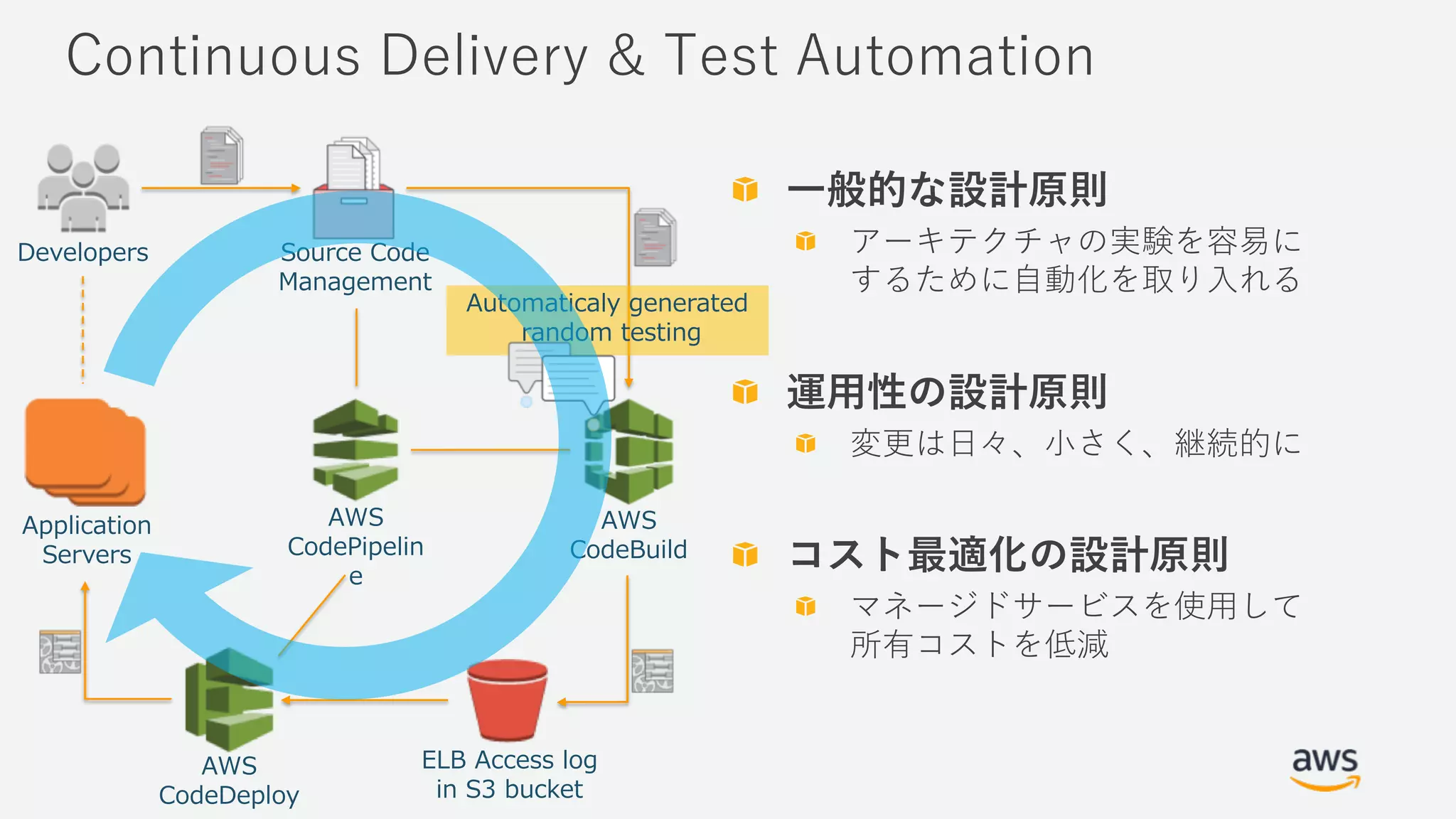 Continuous Delivery & Test Automation

Developers

Source Code Management

Automaticaly generated random testing

Application Servers

AWS CodePipeline

AWS CodeBuild

AWS CodeDeploy

ELB Access log in S3 bucket

一般的な設計原則

アーキテクチャの実験を容易にするために自動化を取り入れる

運用性の設計原則

変更は日々、小さく、継続的に

コスト最適化の設計原則

マネージドサービスを使用して所有コストを低減

aws